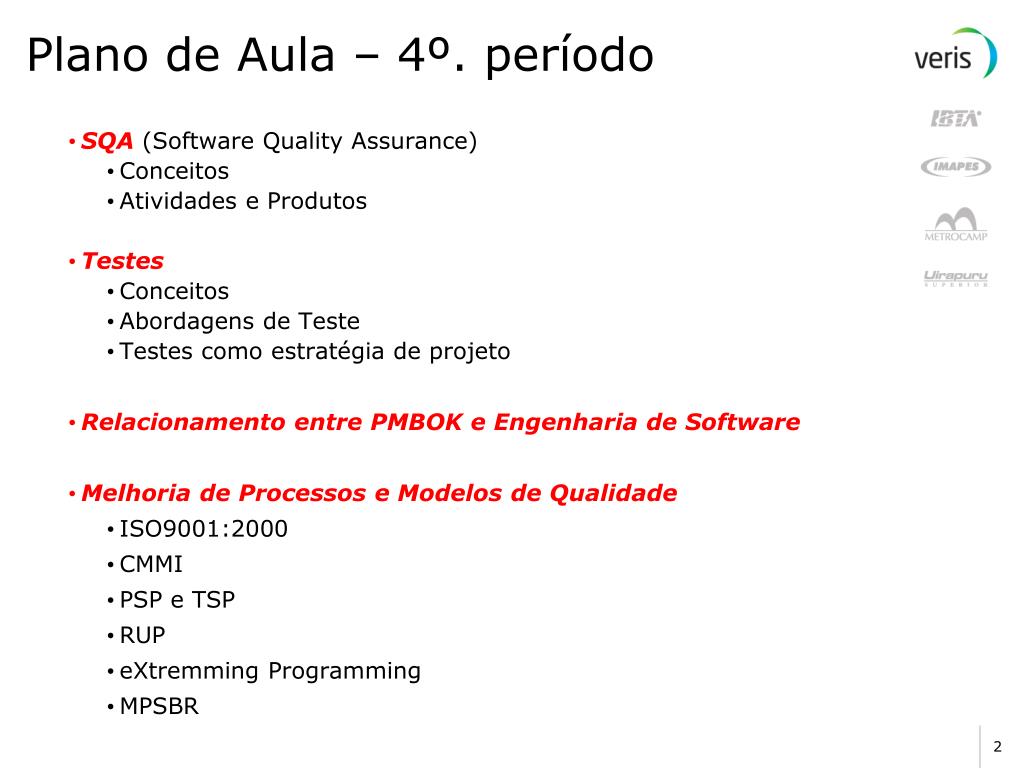 Plano de Aula – 4º. período

veris

IBTA

IMAPES

METROCAMP

Uirapuru SUPERIOR

• SQA (Software Quality Assurance)
 • Conceitos
 • Atividades e Produtos

• Testes
 • Conceitos
 • Abordagens de Teste
 • Testes como estratégia de projeto

• Relacionamento entre PMBOK e Engenharia de Software

• Melhoria de Processos e Modelos de Qualidade
 • ISO9001:2000
 • CMMI
 • PSP e TSP
 • RUP
 • eXtremming Programming
 • MPSBR

2